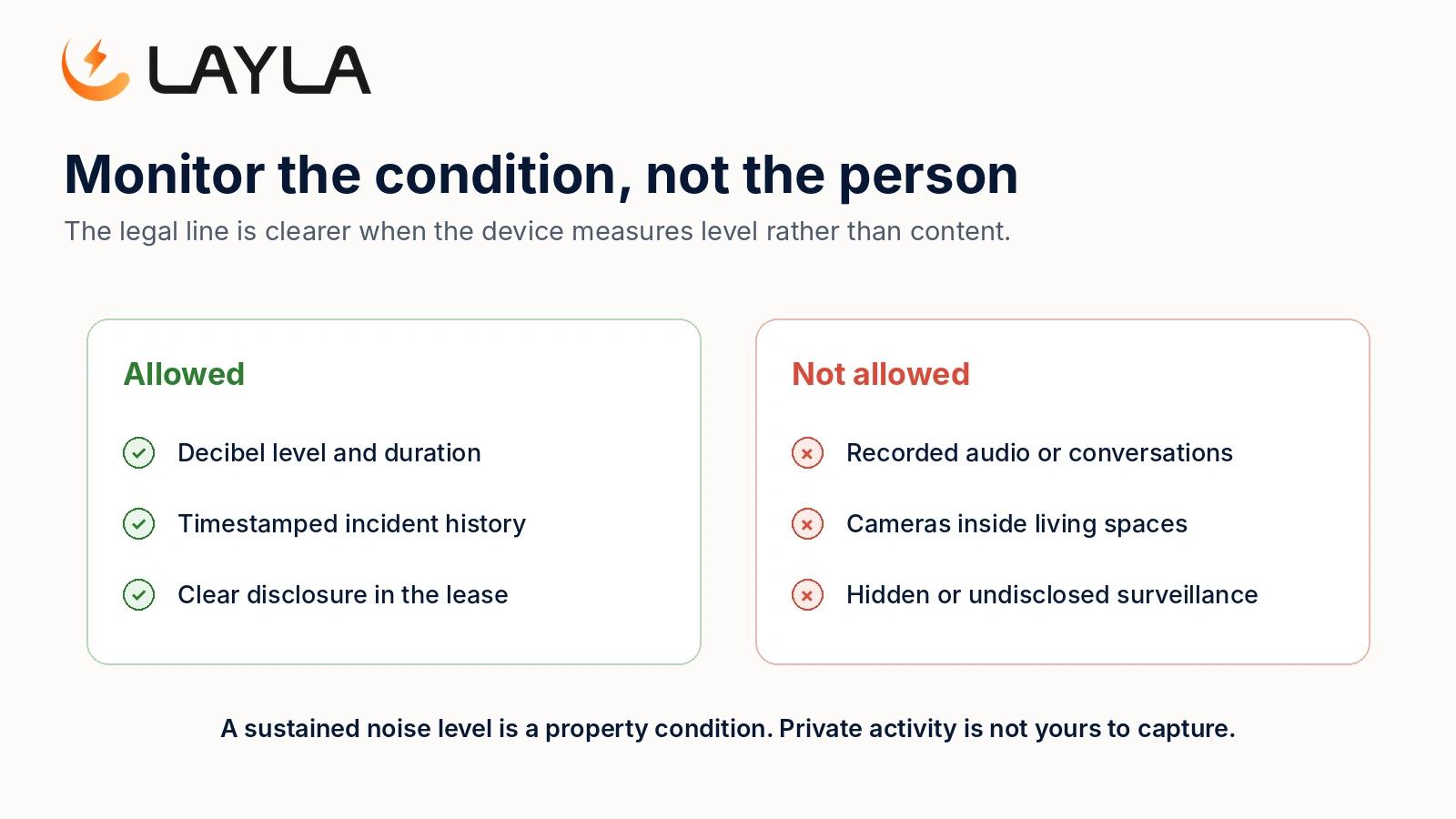 LAYLA

Monitor the condition, not the person

The legal line is clearer when the device measures level rather than content.

Allowed

Decibel level and duration

Timestamped incident history

Clear disclosure in the lease

Not allowed

Recorded audio or conversations

Cameras inside living spaces

Hidden or undisclosed surveillance

A sustained noise level is a property condition. Private activity is not yours to capture.